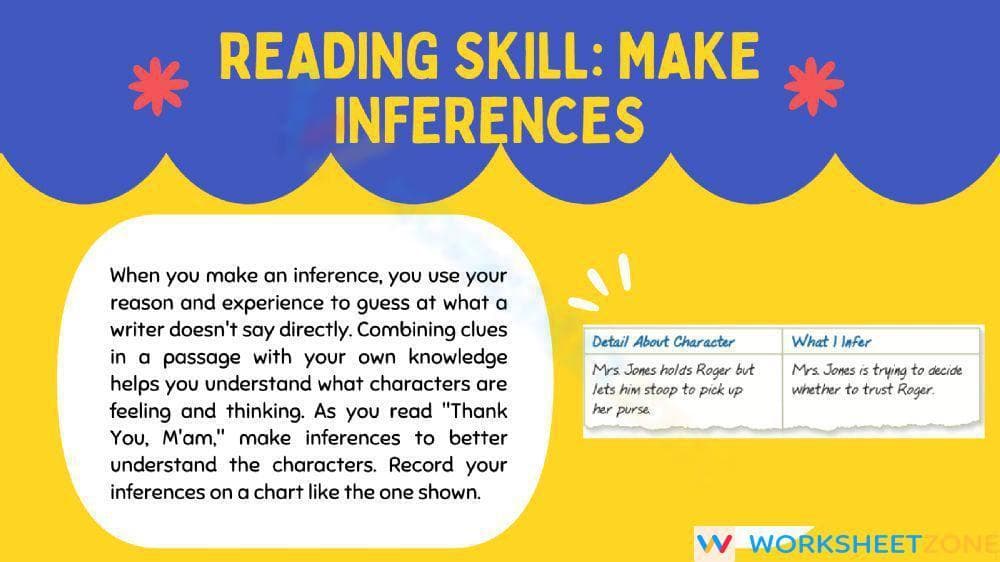 READING SKILL: MAKE INFERENCES

When you make an inference, you use your reason and experience to guess at what a writer doesn't say directly. Combining clues in a passage with your own knowledge helps you understand what characters are feeling and thinking. As you read "Thank You, M'am," make inferences to better understand the characters. Record your inferences on a chart like the one shown.

| Detail About Character | What I Infer |
|---|---|
| Mrs. Jones holds Roger but lets him stoop to pick up her purse. | Mrs. Jones is trying to decide whether to trust Roger. |

WORKSHEETZONE